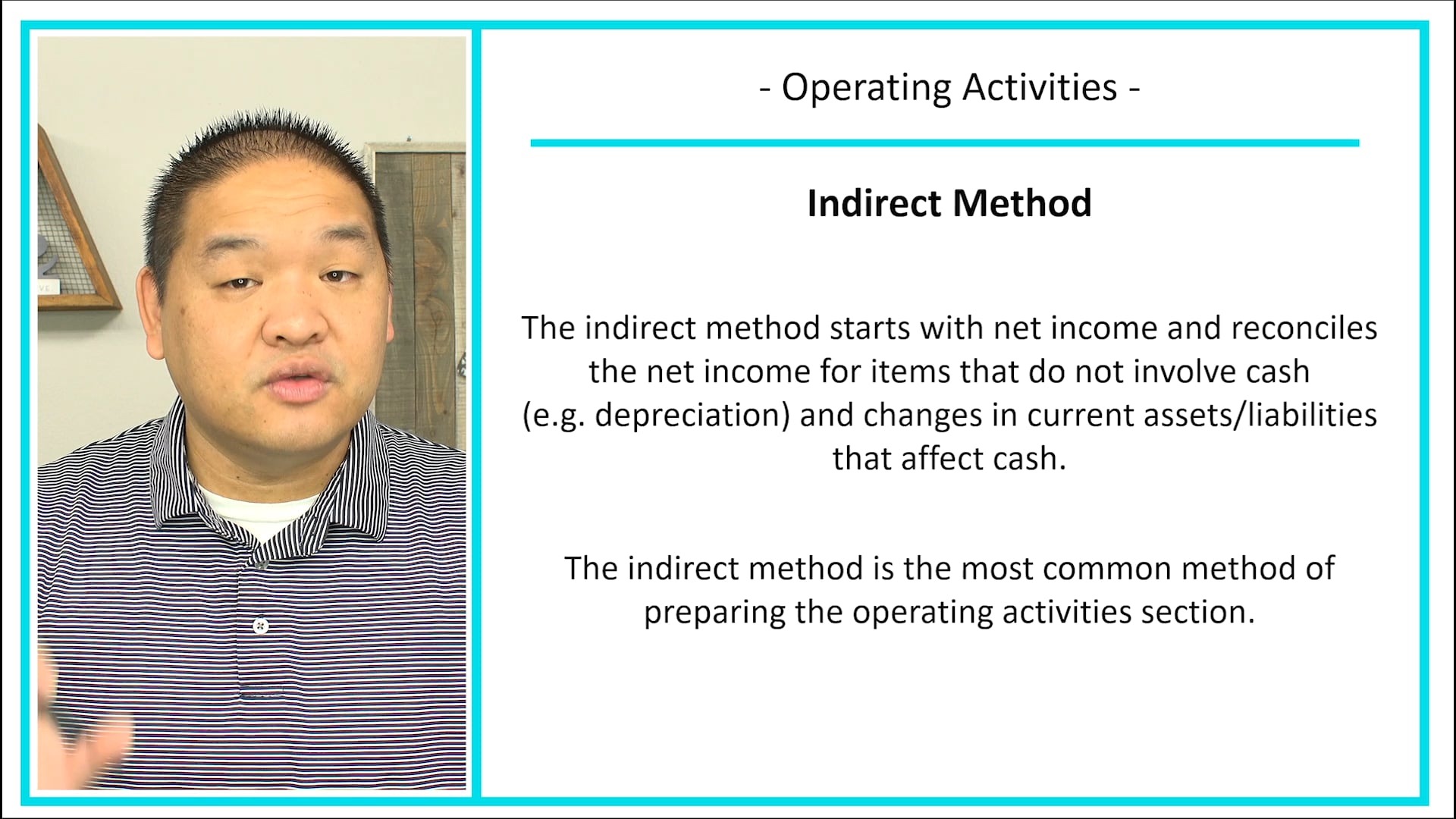 - Operating Activities -

Indirect Method

The indirect method starts with net income and reconciles the net income for items that do not involve cash (e.g. depreciation) and changes in current assets/liabilities that affect cash.

The indirect method is the most common method of preparing the operating activities section.